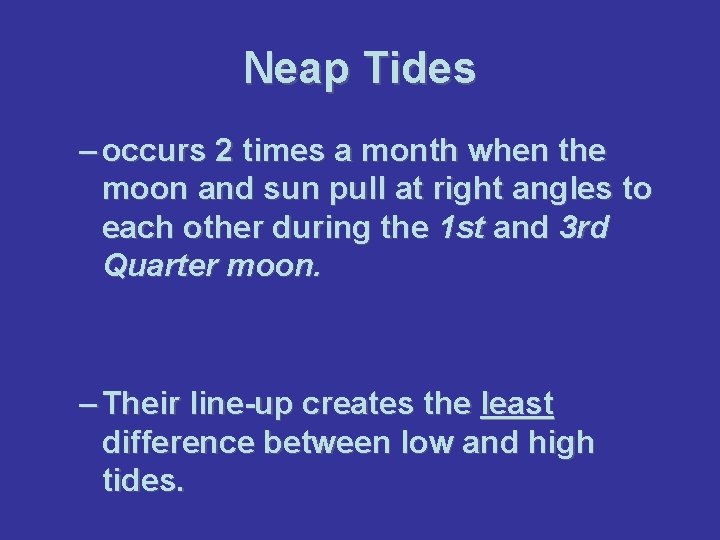 Neap Tides

– occurs 2 times a month when the moon and sun pull at right angles to each other during the 1st and 3rd Quarter moon.

– Their line-up creates the least difference between low and high tides.